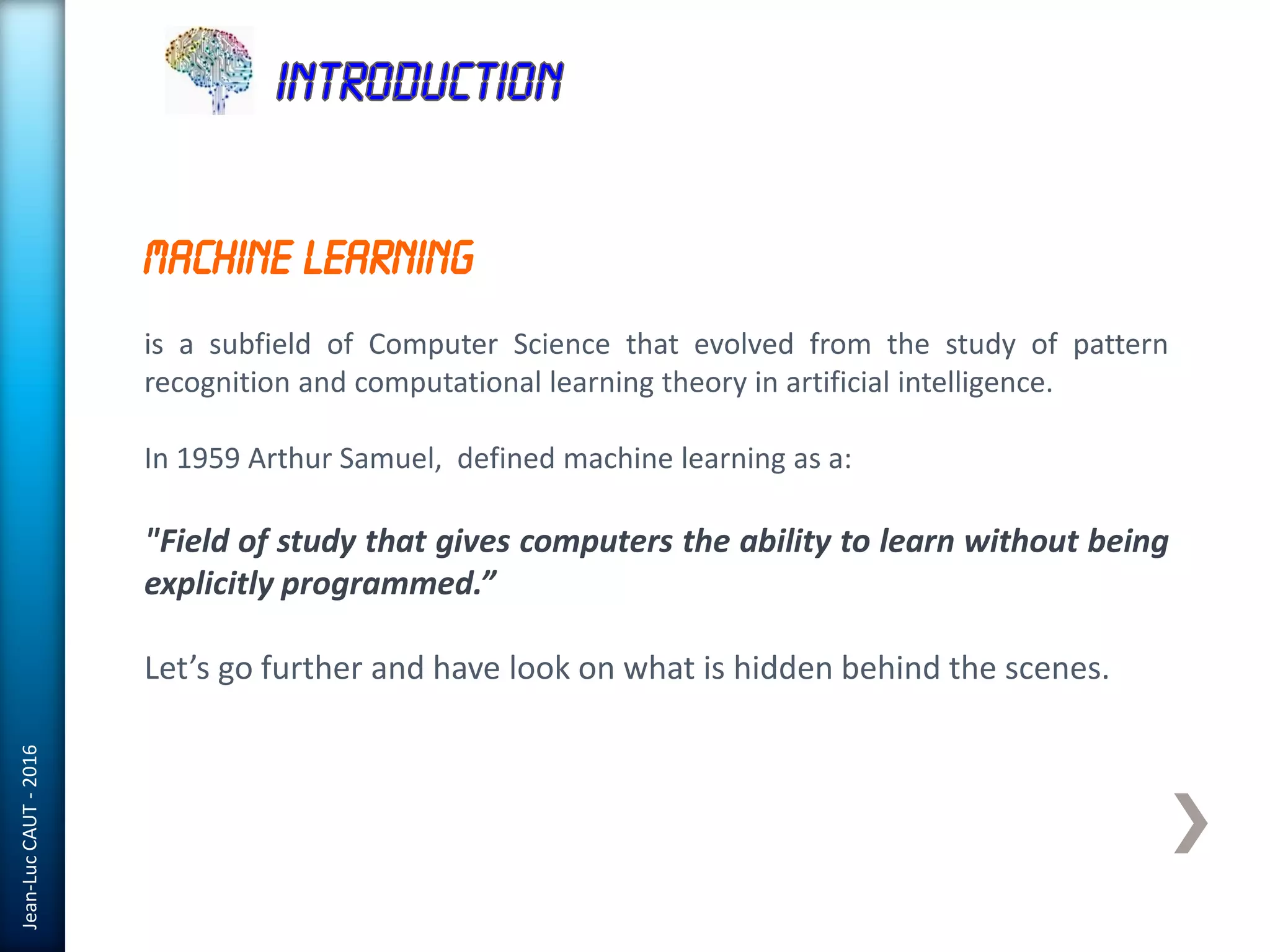 INTRODUCTION

MACHINE LEARNING

is a subfield of Computer Science that evolved from the study of pattern recognition and computational learning theory in artificial intelligence.

In 1959 Arthur Samuel, defined machine learning as a:

"Field of study that gives computers the ability to learn without being explicitly programmed.”

Let’s go further and have look on what is hidden behind the scenes.

Jean-Luc CAUT - 2016